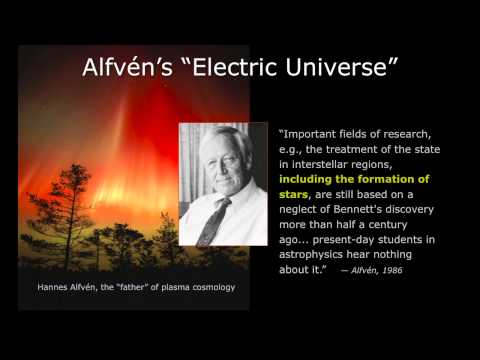 Alfvén's "Electric Universe"

"Important fields of research, e.g., the treatment of the state in interstellar regions, including the formation of stars, are still based on a neglect of Bennett's discovery more than half a century ago... present-day students in astrophysics hear nothing about it." — Alfvén, 1986

Hannes Alfvén, the "father" of plasma cosmology